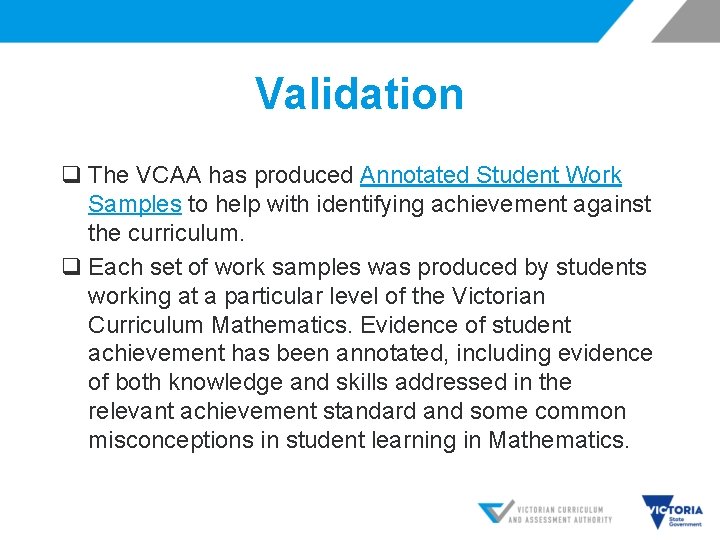 Validation

❑ The VCAA has produced Annotated Student Work Samples to help with identifying achievement against the curriculum.

❑ Each set of work samples was produced by students working at a particular level of the Victorian Curriculum Mathematics. Evidence of student achievement has been annotated, including evidence of both knowledge and skills addressed in the relevant achievement standard and some common misconceptions in student learning in Mathematics.

VICTORIAN CURRICULUM AND ASSESSMENT AUTHORITY

VICTORIA State Government